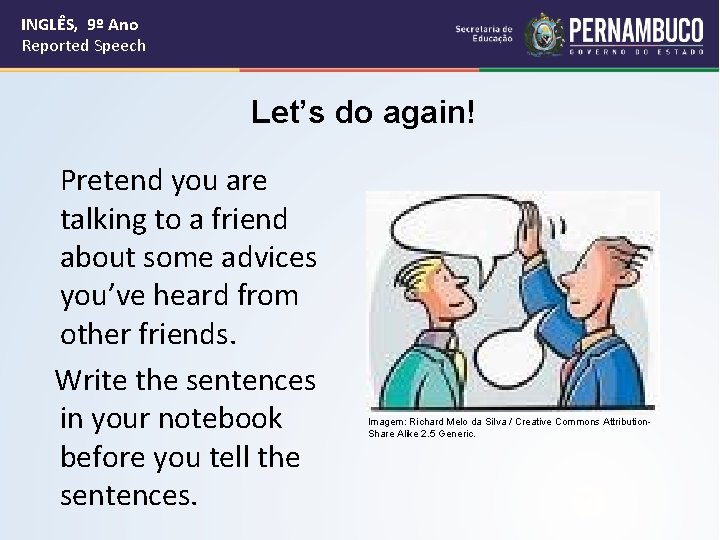 INGLÊS, 9º Ano
Reported Speech

Secretaria de Educação

PERNAMBUCO
GOVERNO DO ESTADO

Let's do again!

Pretend you are talking to a friend about some advices you've heard from other friends.

Write the sentences in your notebook before you tell the sentences.

Imagem: Richard Melo da Silva / Creative Commons Attribution-Share Alike 2.5 Generic.